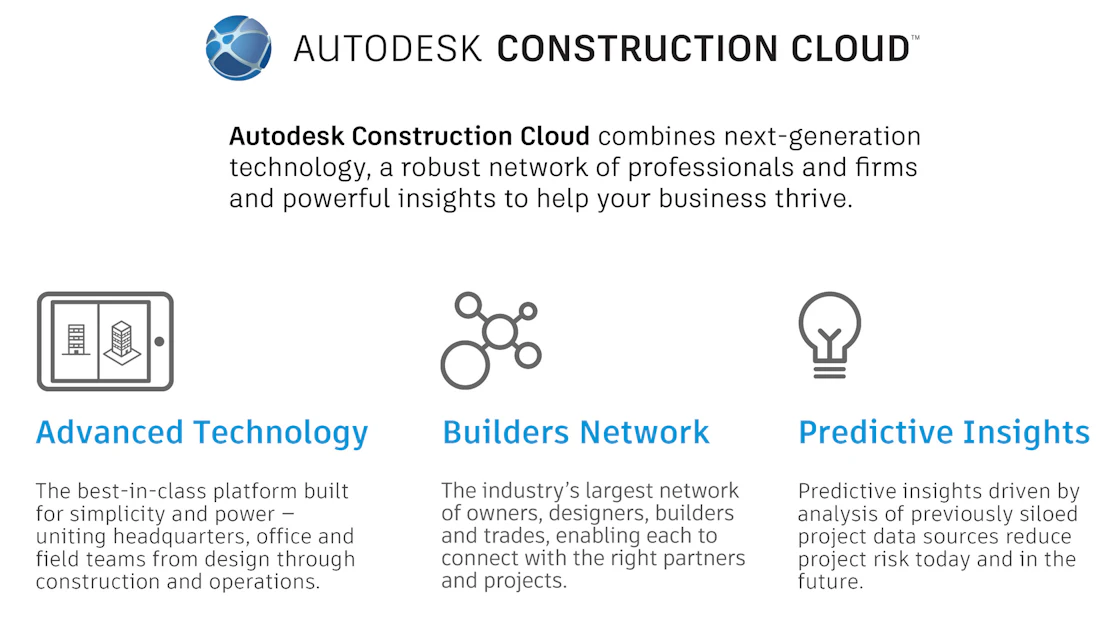 AUTODESK CONSTRUCTION CLOUD™

Autodesk Construction Cloud combines next-generation technology, a robust network of professionals and firms and powerful insights to help your business thrive.

Advanced Technology

The best-in-class platform built for simplicity and power – uniting headquarters, office and field teams from design through construction and operations.

Builders Network

The industry's largest network of owners, designers, builders and trades, enabling each to connect with the right partners and projects.

Predictive Insights

Predictive insights driven by analysis of previously siloed project data sources reduce project risk today and in the future.